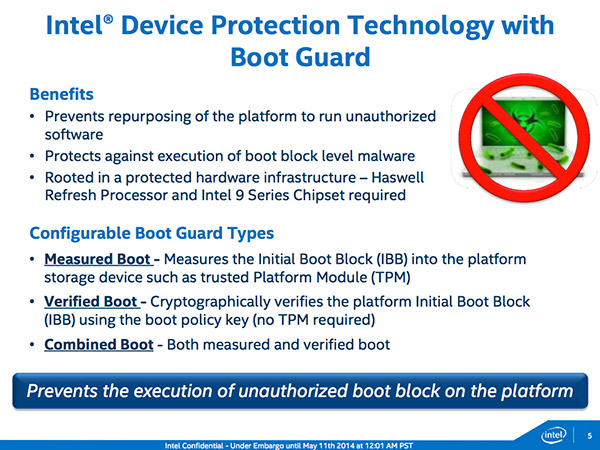 Intel® Device Protection Technology with Boot Guard

Benefits

• Prevents repurposing of the platform to run unauthorized software
• Protects against execution of boot block level malware
• Rooted in a protected hardware infrastructure – Haswell Refresh Processor and Intel 9 Series Chipset required

Configurable Boot Guard Types

• Measured Boot - Measures the Initial Boot Block (IBB) into the platform storage device such as trusted Platform Module (TPM)
• Verified Boot - Cryptographically verifies the platform Initial Boot Block (IBB) using the boot policy key (no TPM required)
• Combined Boot - Both measured and verified boot

Prevents the execution of unauthorized boot block on the platform

Intel Confidential - Under Embargo until May 11th 2014 at 12:01 AM PST

intel

5